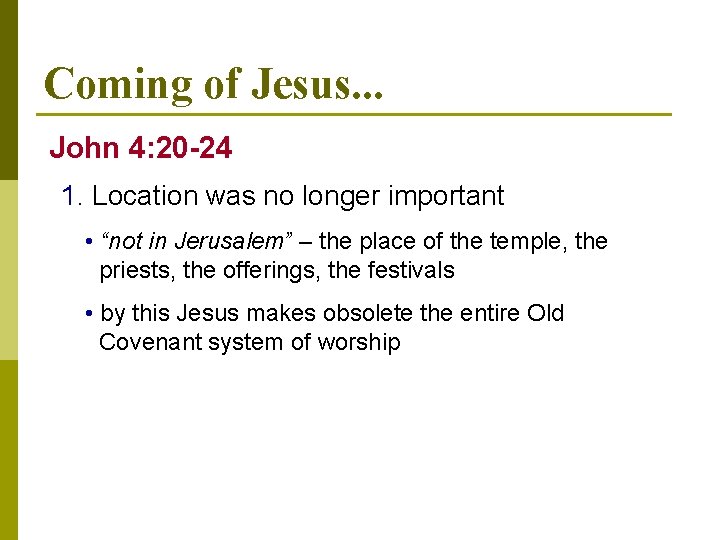 Coming of Jesus...

John 4:20-24

1. Location was no longer important

• “not in Jerusalem” – the place of the temple, the priests, the offerings, the festivals

• by this Jesus makes obsolete the entire Old Covenant system of worship